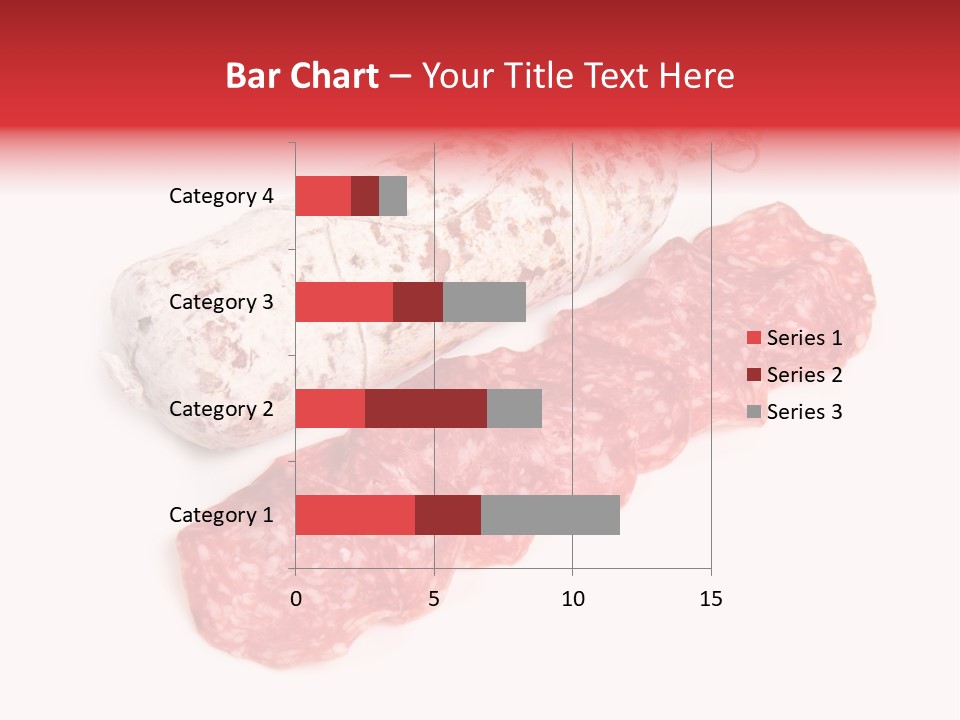 Bar Chart – Your Title Text Here

Category 4
Category 3
Category 2
Category 1

0
5
10
15

Series 1
Series 2
Series 3